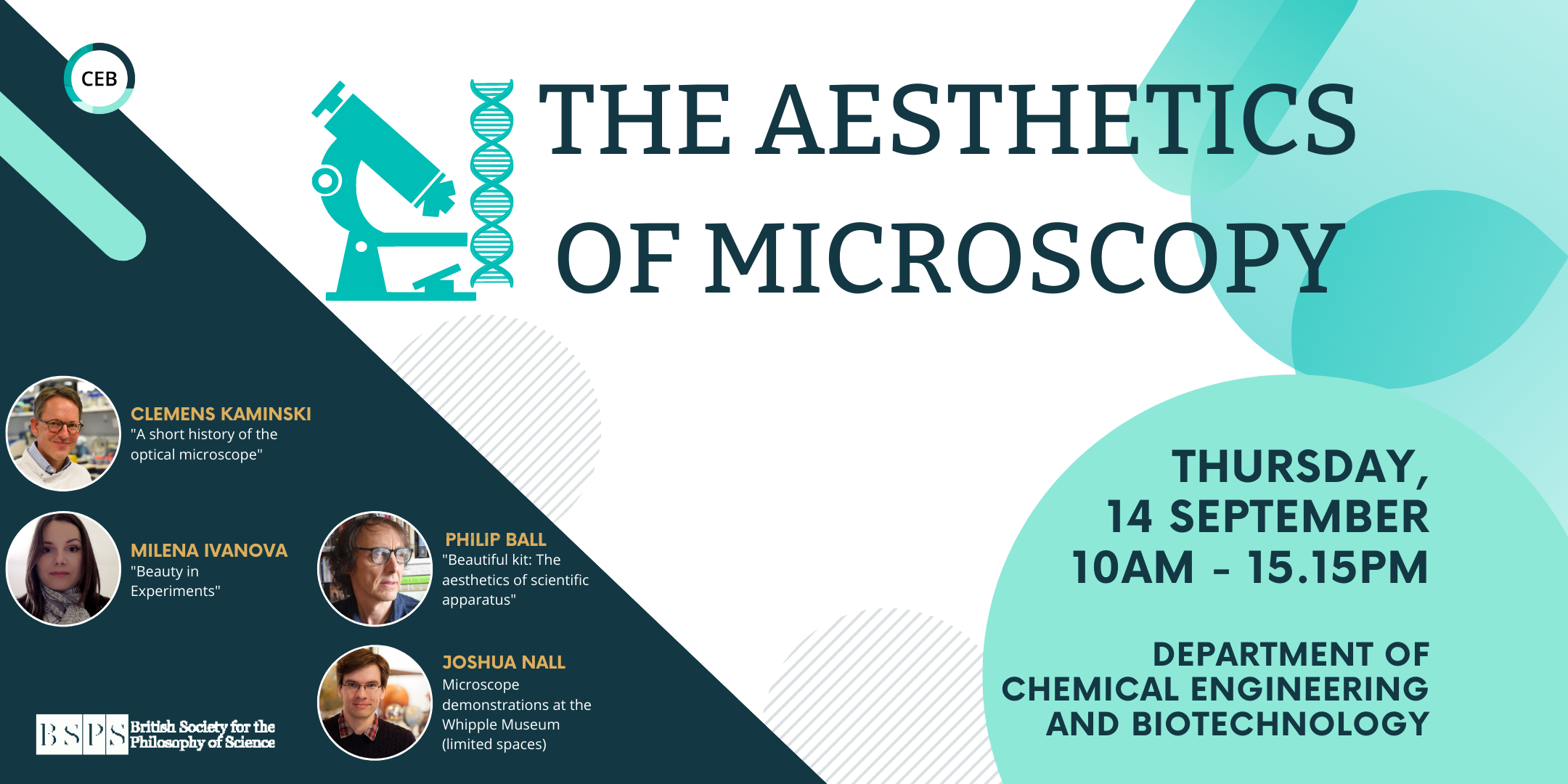 CEB

THE AESTHETICS OF MICROSCOPY

CLEMENS KAMINSKI
"A short history of the optical microscope"

MILENA IVANOVA
"Beauty in Experiments"

PHILIP BALL
"Beautiful kit: The aesthetics of scientific apparatus"

JOSHUA NALL
Microscope demonstrations at the Whipple Museum (limited spaces)

BSPS British Society for the Philosophy of Science

THURSDAY, 14 SEPTEMBER 10AM - 15.15PM

DEPARTMENT OF CHEMICAL ENGINEERING AND BIOTECHNOLOGY